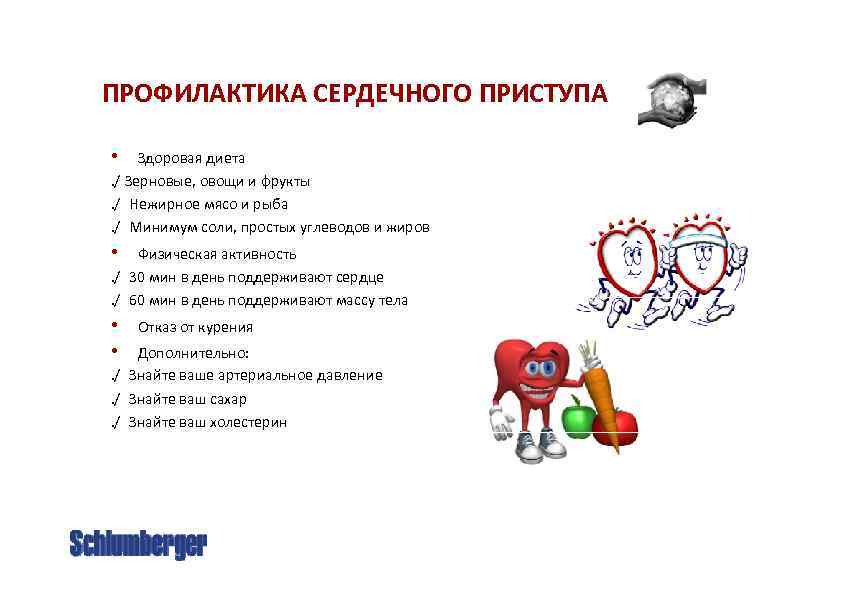 ПРОФИЛАКТИКА СЕРДЕЧНОГО ПРИСТУПА

• Здоровая диета
./ Зерновые, овощи и фрукты
./ Нежирное мясо и рыба
./ Минимум соли, простых углеводов и жиров
• Физическая активность
./ 30 мин в день поддерживают сердце
./ 60 мин в день поддерживают массу тела
• Отказ от курения
• Дополнительно:
./ Знайте ваше артериальное давление
./ Знайте ваш сахар
./ Знайте ваш холестерин

Schlumberger